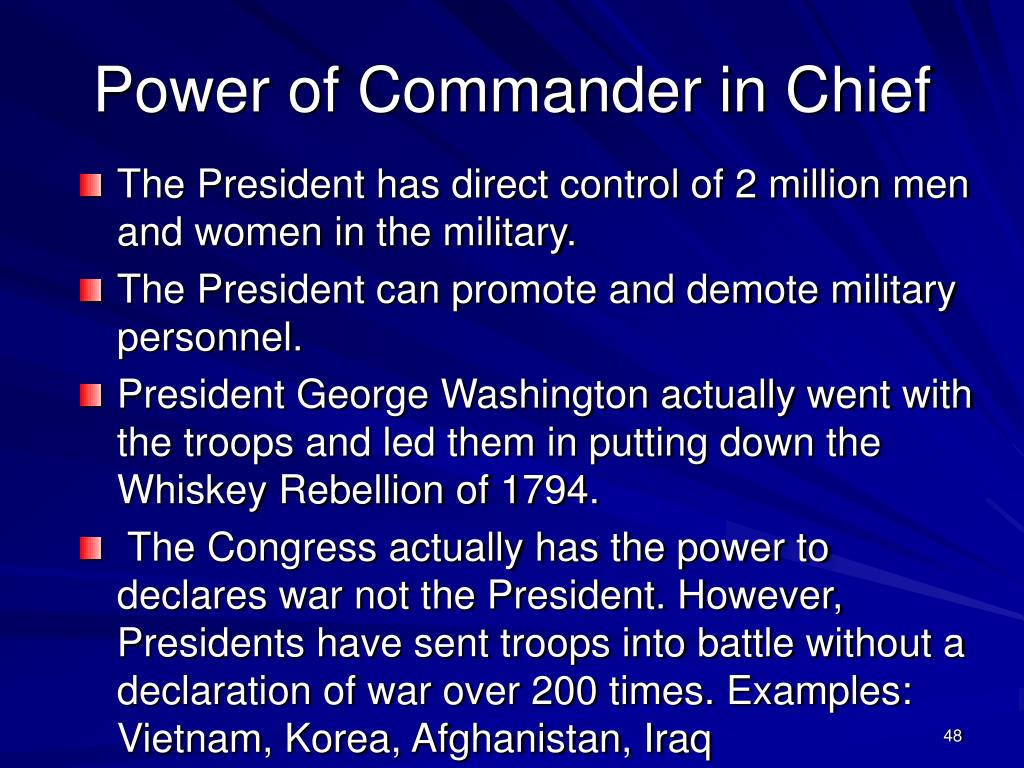 Power of Commander in Chief

The President has direct control of 2 million men and women in the military.

The President can promote and demote military personnel.

President George Washington actually went with the troops and led them in putting down the Whiskey Rebellion of 1794.

The Congress actually has the power to declares war not the President. However, Presidents have sent troops into battle without a declaration of war over 200 times. Examples: Vietnam, Korea, Afghanistan, Iraq

48